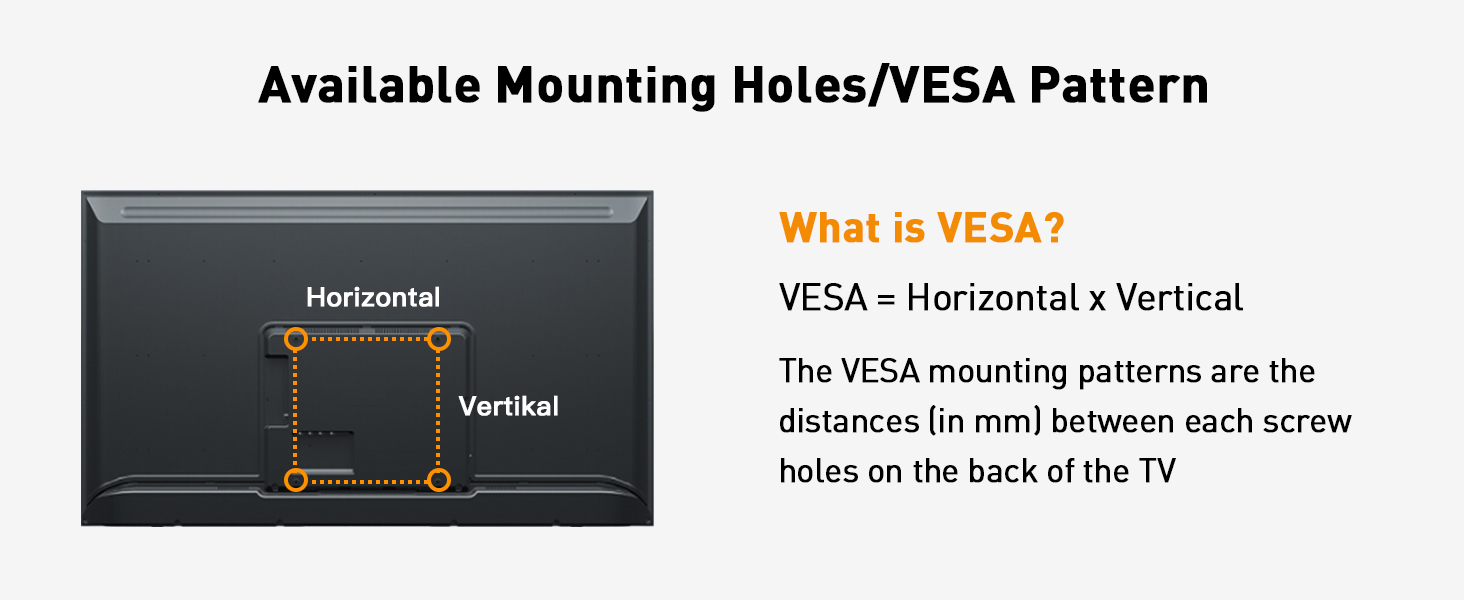 Available Mounting Holes/VESA Pattern

Horizontal

Vertikal

What is VESA?

VESA = Horizontal x Vertical

The VESA mounting patterns are the distances (in mm) between each screw holes on the back of the TV